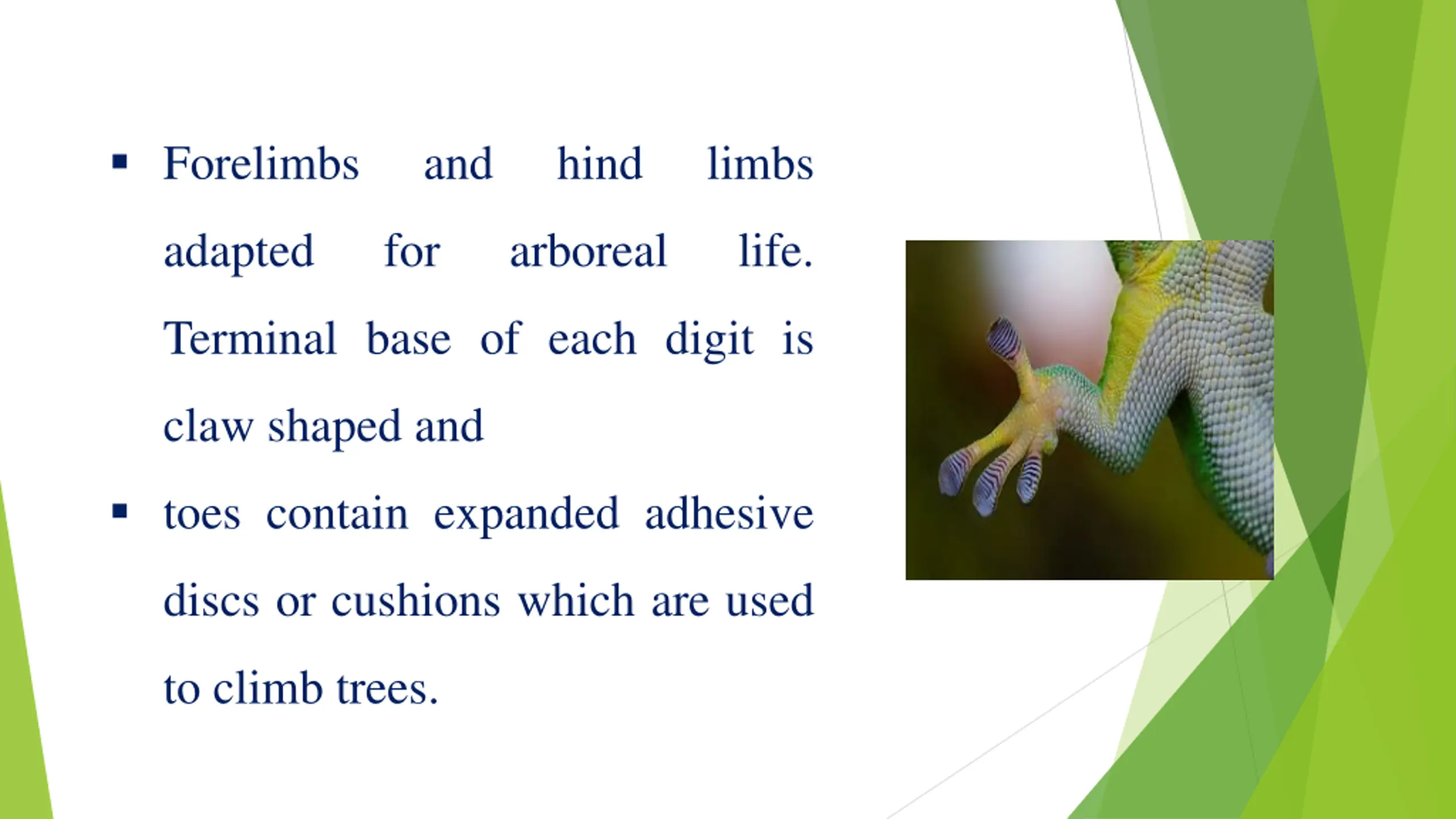 ▪ Forelimbs and hind limbs adapted for arboreal life. Terminal base of each digit is claw shaped and

▪ toes contain expanded adhesive discs or cushions which are used to climb trees.